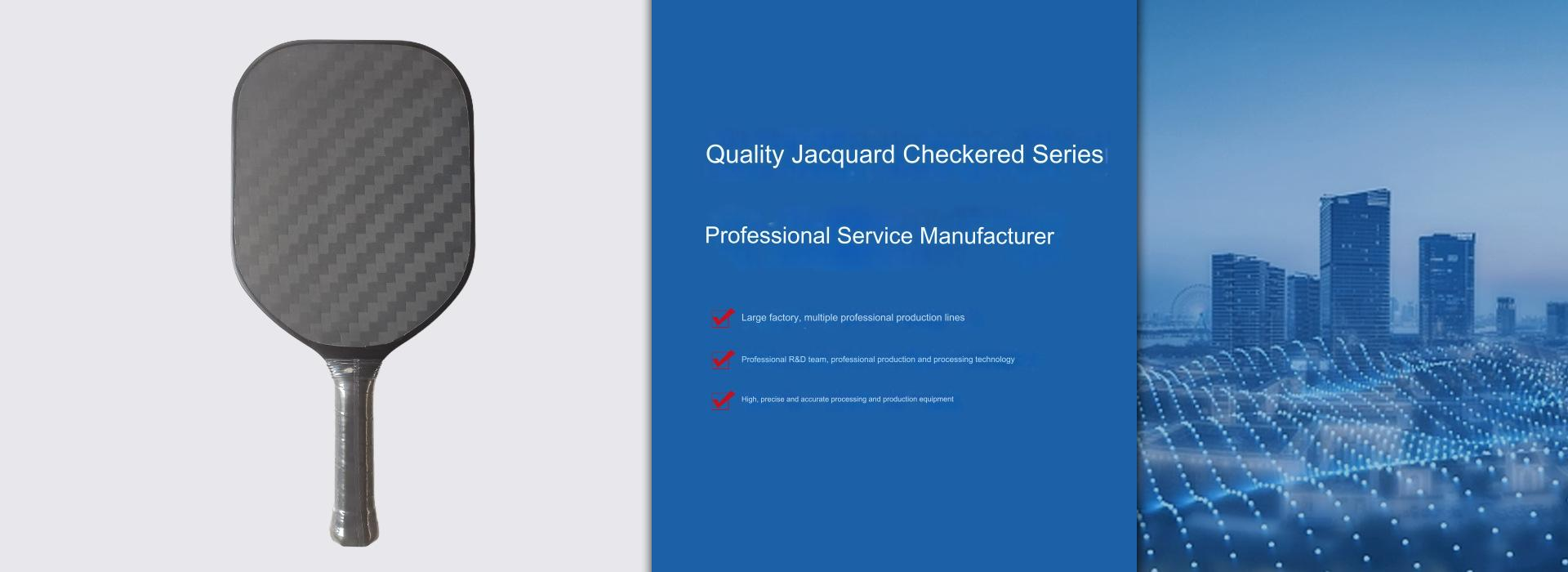 Quality Jacquard Checkered Series

Professional Service Manufacturer

Large factory, multiple professional production lines

Professional R&D team, professional production and processing technology

High, precise and accurate processing and production equipment